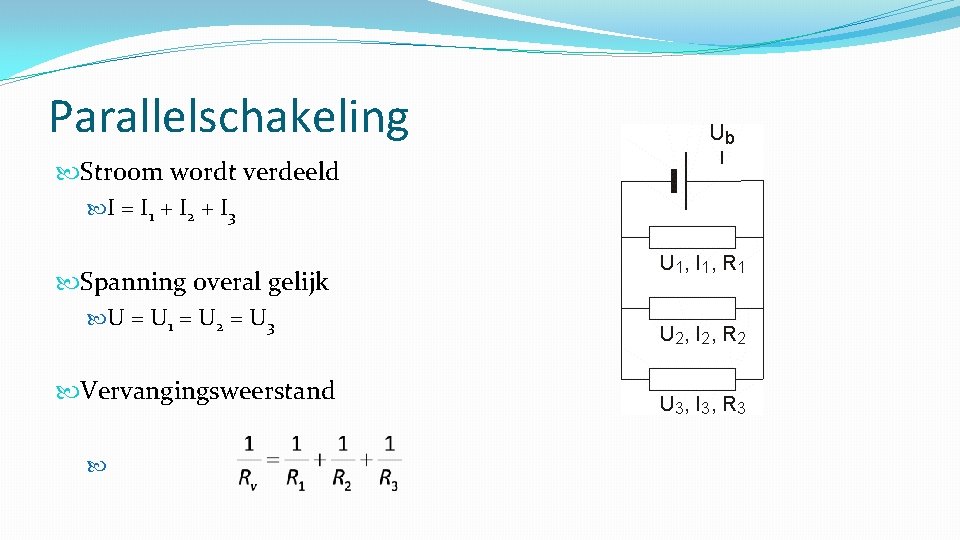 Parallelschakeling

Stroom wordt verdeeld

$I = I_1 + I_2 + I_3$

Spanning overal gelijk

$U = U_1 = U_2 = U_3$

Vervangingsweerstand

$\frac{1}{R_v} = \frac{1}{R_1} + \frac{1}{R_2} + \frac{1}{R_3}$

$U_b$
I

$U_1$, $I_1$, $R_1$

$U_2$, $I_2$, $R_2$

$U_3$, $I_3$, $R_3$